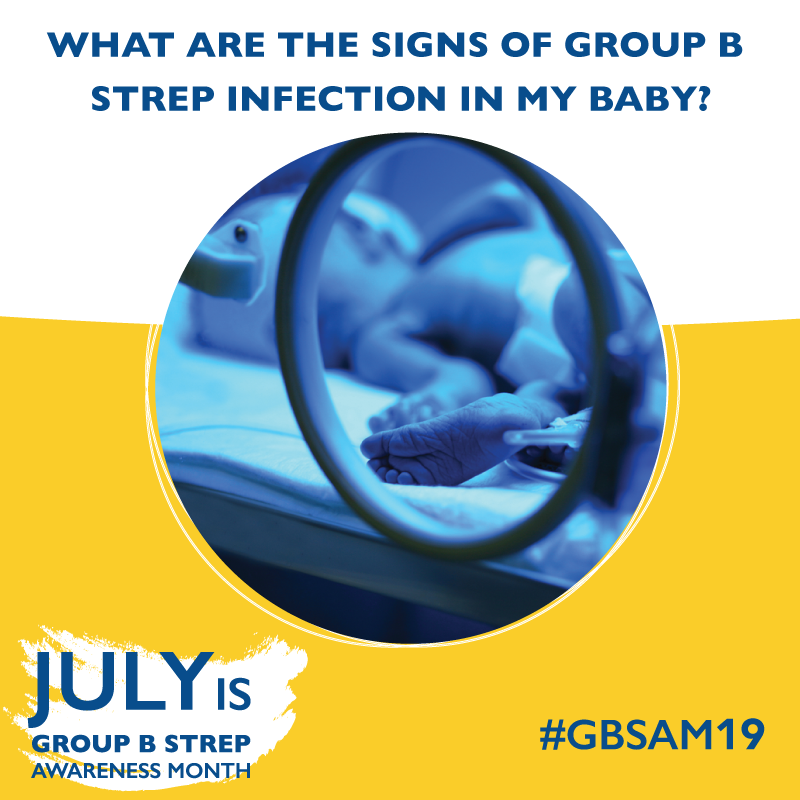 WHAT ARE THE SIGNS OF GROUP B STREP INFECTION IN MY BABY?

JULY IS
GROUP B STREP
AWARENESS MONTH

#GBSAM19